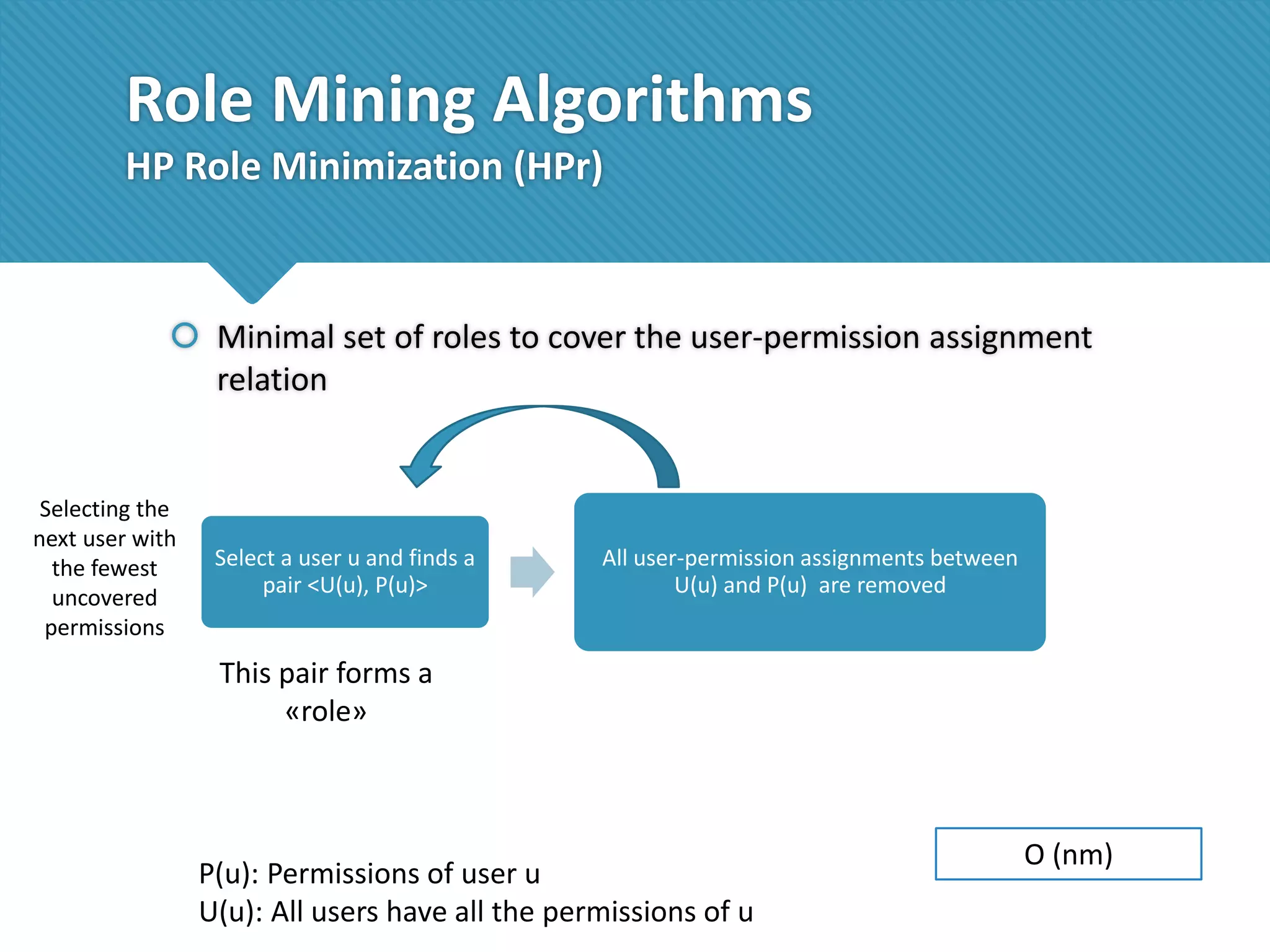 Role Mining Algorithms
HP Role Minimization (HPr)

Minimal set of roles to cover the user-permission assignment relation

Selecting the next user with the fewest uncovered permissions

Select a user u and finds a pair <U(u), P(u)>

All user-permission assignments between U(u) and P(u) are removed

This pair forms a «role»

O (nm)

P(u): Permissions of user u
U(u): All users have all the permissions of u